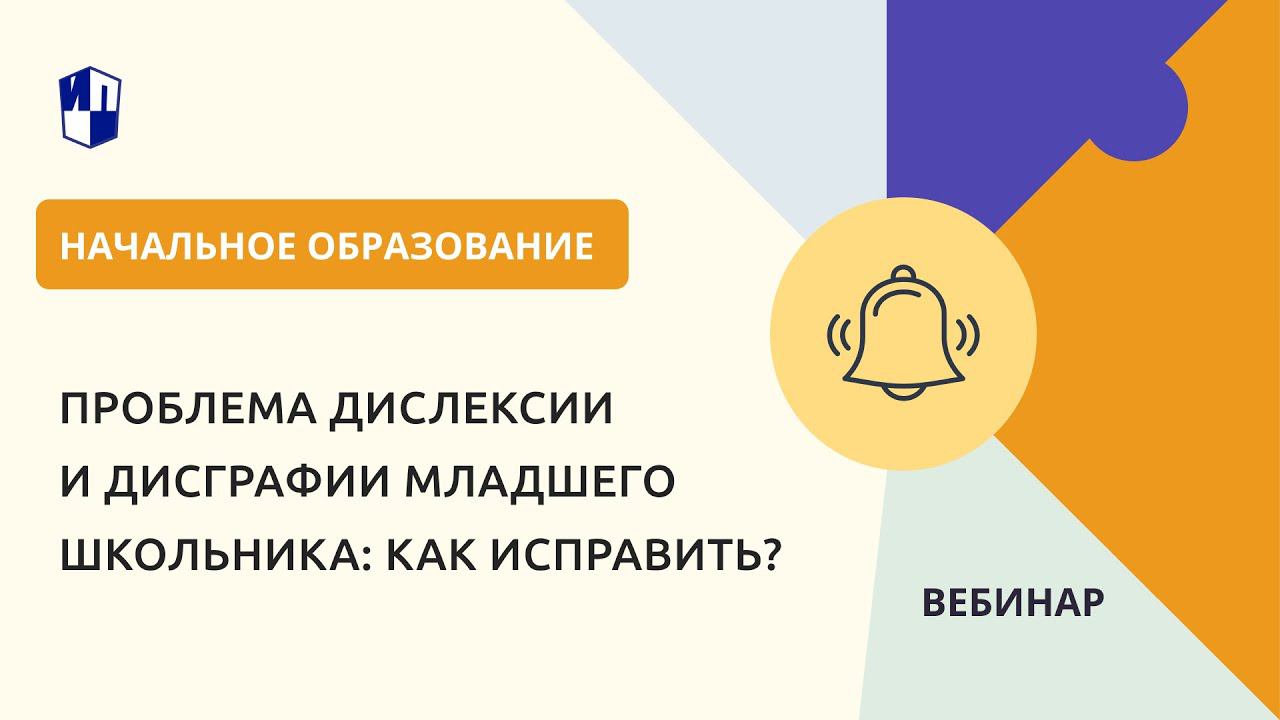 ИП

НАЧАЛЬНОЕ ОБРАЗОВАНИЕ

ПРОБЛЕМА ДИСЛЕКСИИ И ДИСГРАФИИ МЛАДШЕГО ШКОЛЬНИКА: КАК ИСПРАВИТЬ?

ВЕБИНАР